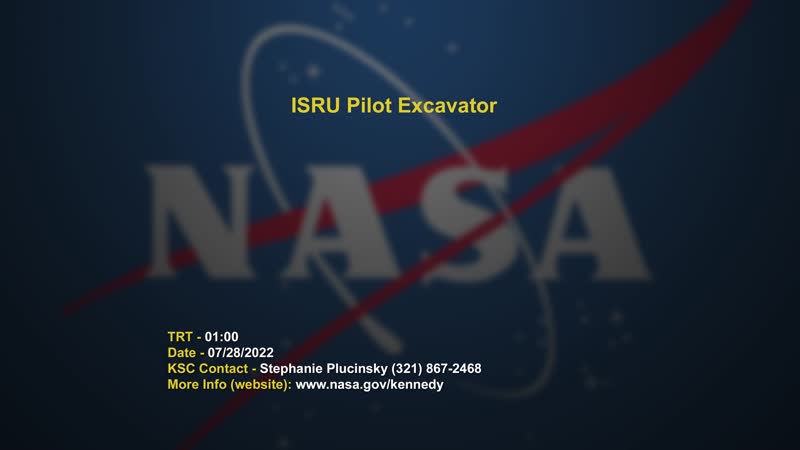 ISRU Pilot Excavator

NASA

TRT - 01:00
Date - 07/28/2022
KSC Contact - Stephanie Plucinsky (321) 867-2468
More Info (website): www.nasa.gov/kennedy